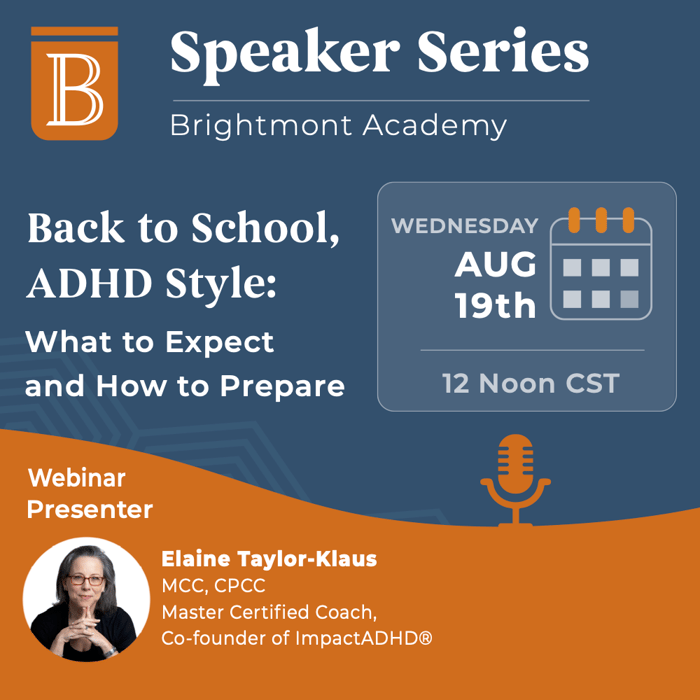 B

Speaker Series

Brightmont Academy

Back to School, ADHD Style:

What to Expect and How to Prepare

WEDNESDAY

AUG 19th

12 Noon CST

Webinar Presenter

Elaine Taylor-Klaus

MCC, CPCC

Master Certified Coach,

Co-founder of ImpactADHD®